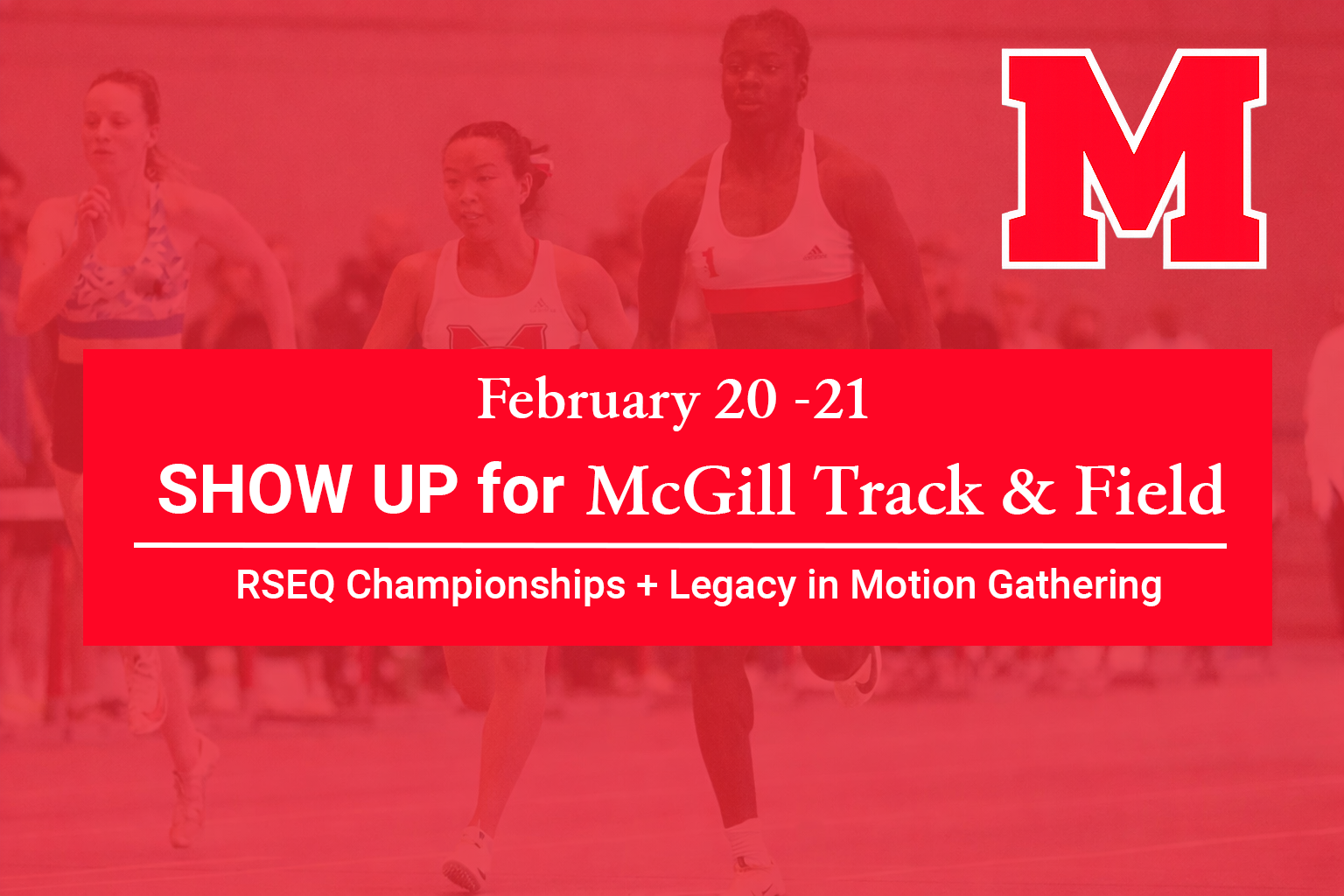 M

February 20 -21

SHOW UP for McGill Track & Field

RSEQ Championships + Legacy in Motion Gathering